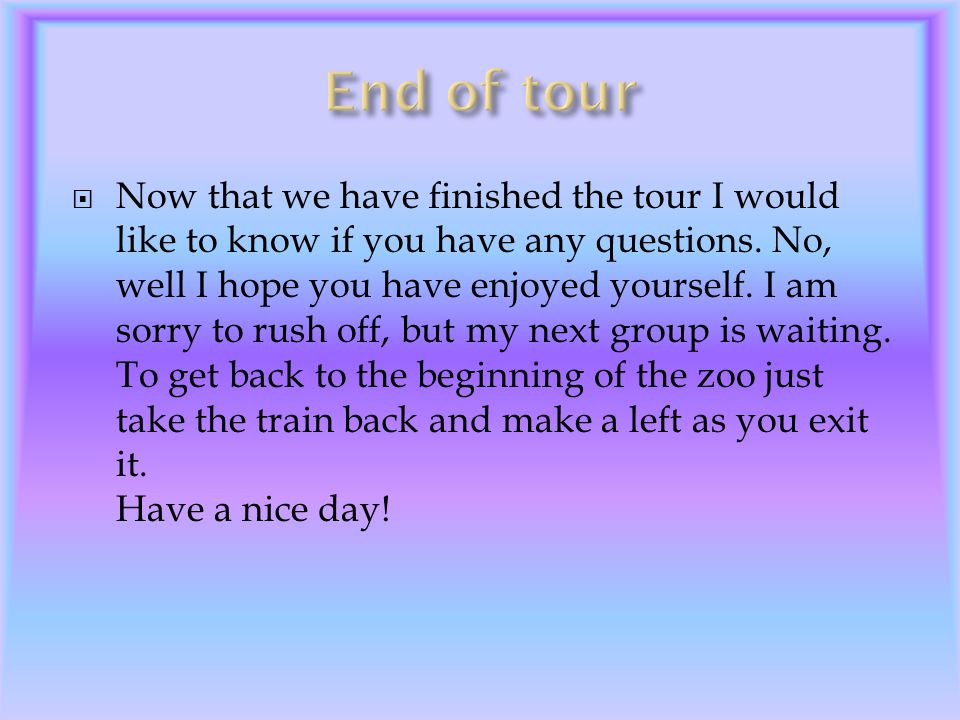 End of tour

Now that we have finished the tour I would like to know if you have any questions. No, well I hope you have enjoyed yourself. I am sorry to rush off, but my next group is waiting. To get back to the beginning of the zoo just take the train back and make a left as you exit it.
Have a nice day!